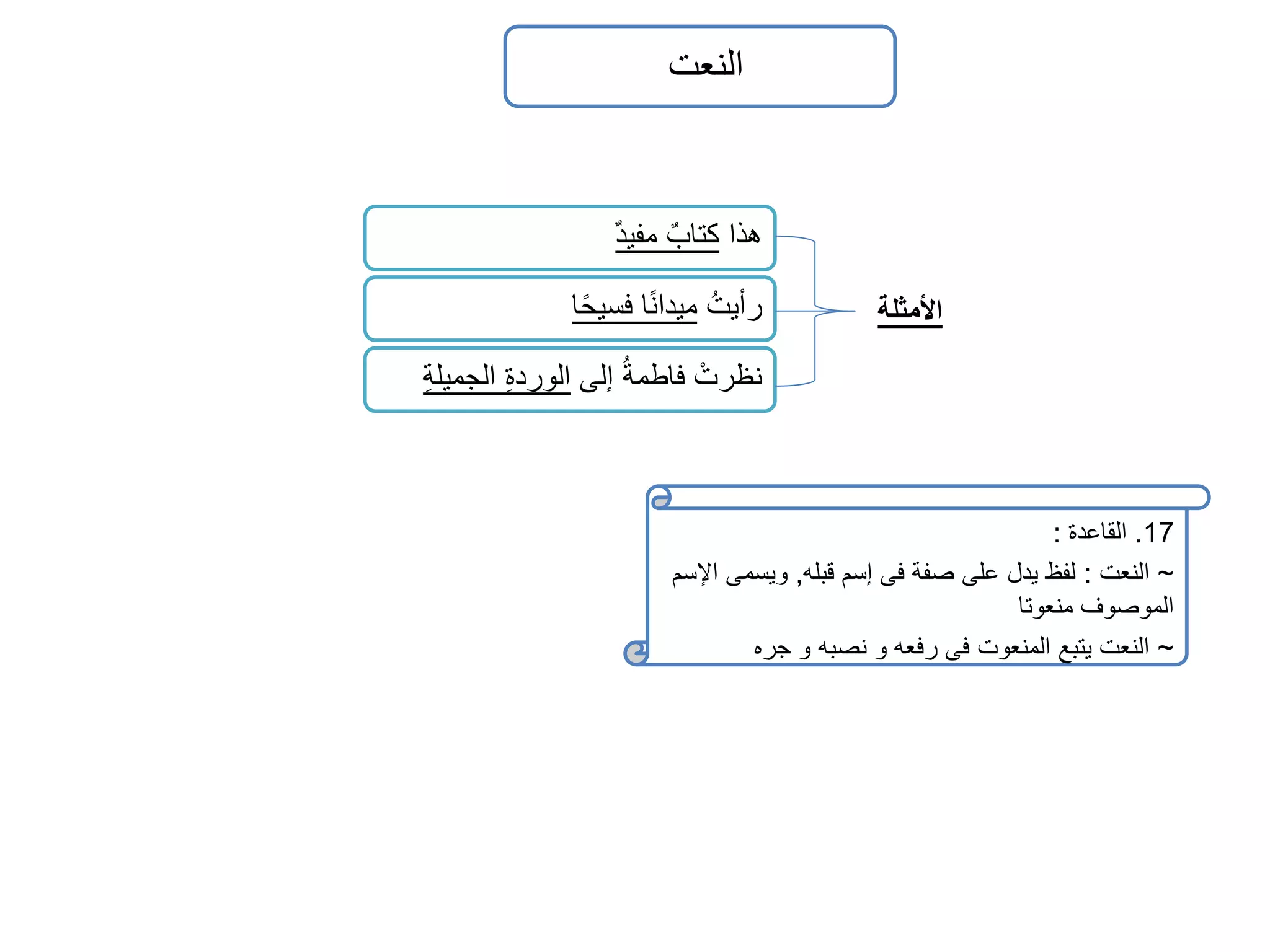 النعت

الأمثلة

هذا كتابٌ مفيدٌ

رأيتُ ميدانًا فسيحًا

نظرتْ فاطمةُ إلى الوردةِ الجميلةِ

17. القاعدة :

~ النعت : لفظ يدل على صفة فى إسم قبله, ويسمى الإسم الموصوف منعوتا

~ النعت يتبع المنعوت فى رفعه و نصبه و جره